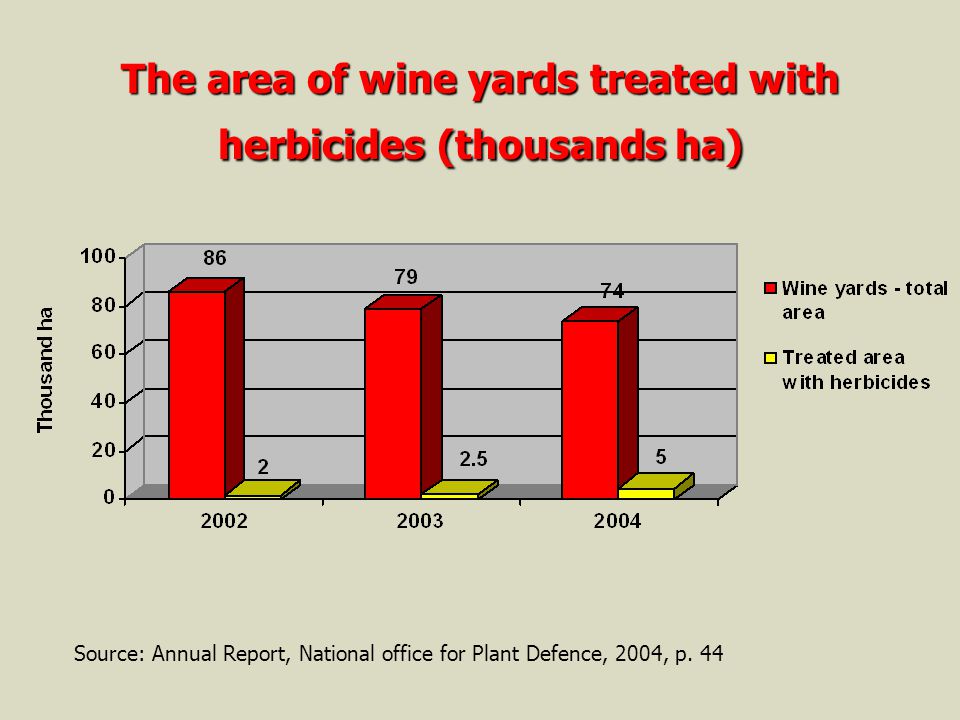 The area of wine yards treated with herbicides (thousands ha)

Thousand ha

100
80
60
40
20
0

86
2
79
2.5
74
5

2002
2003
2004

Wine yards - total area
Treated area with herbicides

Source: Annual Report, National office for Plant Defence, 2004, p. 44